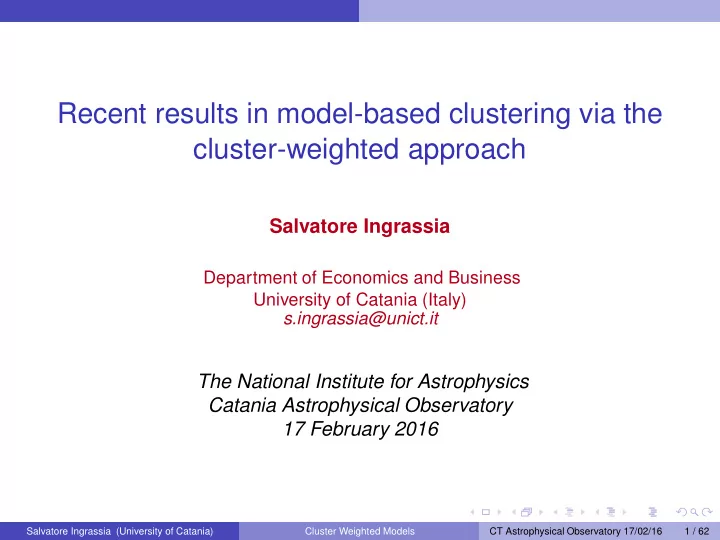 Recent results in model-based clustering via the cluster-weighted approach

Salvatore Ingrassia

Department of Economics and Business
University of Catania (Italy)
s.ingrassia@unict.it

The National Institute for Astrophysics
Catania Astrophysical Observatory
17 February 2016

Salvatore Ingrassia (University of Catania) Cluster Weighted Models CT Astrophysical Observatory 17/02/16 1 / 62